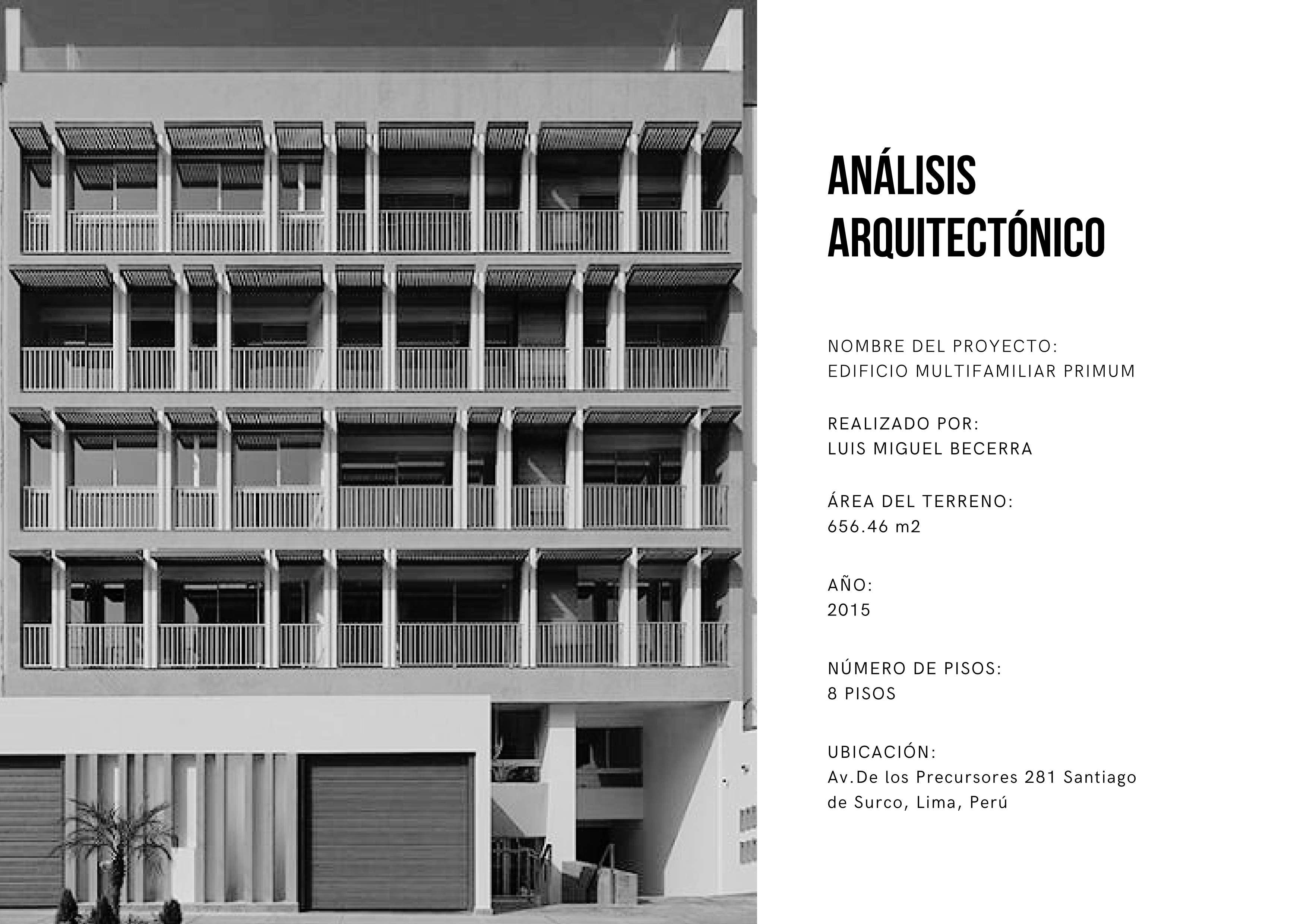 ANÁLISIS ARQUITECTÓNICO

NOMBRE DEL PROYECTO:
EDIFICIO MULTIFAMILIAR PRIMUM

REALIZADO POR:
LUIS MIGUEL BECERRA

ÁREA DEL TERRENO:
656.46 m2

AÑO:
2015

NÚMERO DE PISOS:
8 PISOS

UBICACIÓN:
Av.De los Precursores 281 Santiago de Surco, Lima, Perú